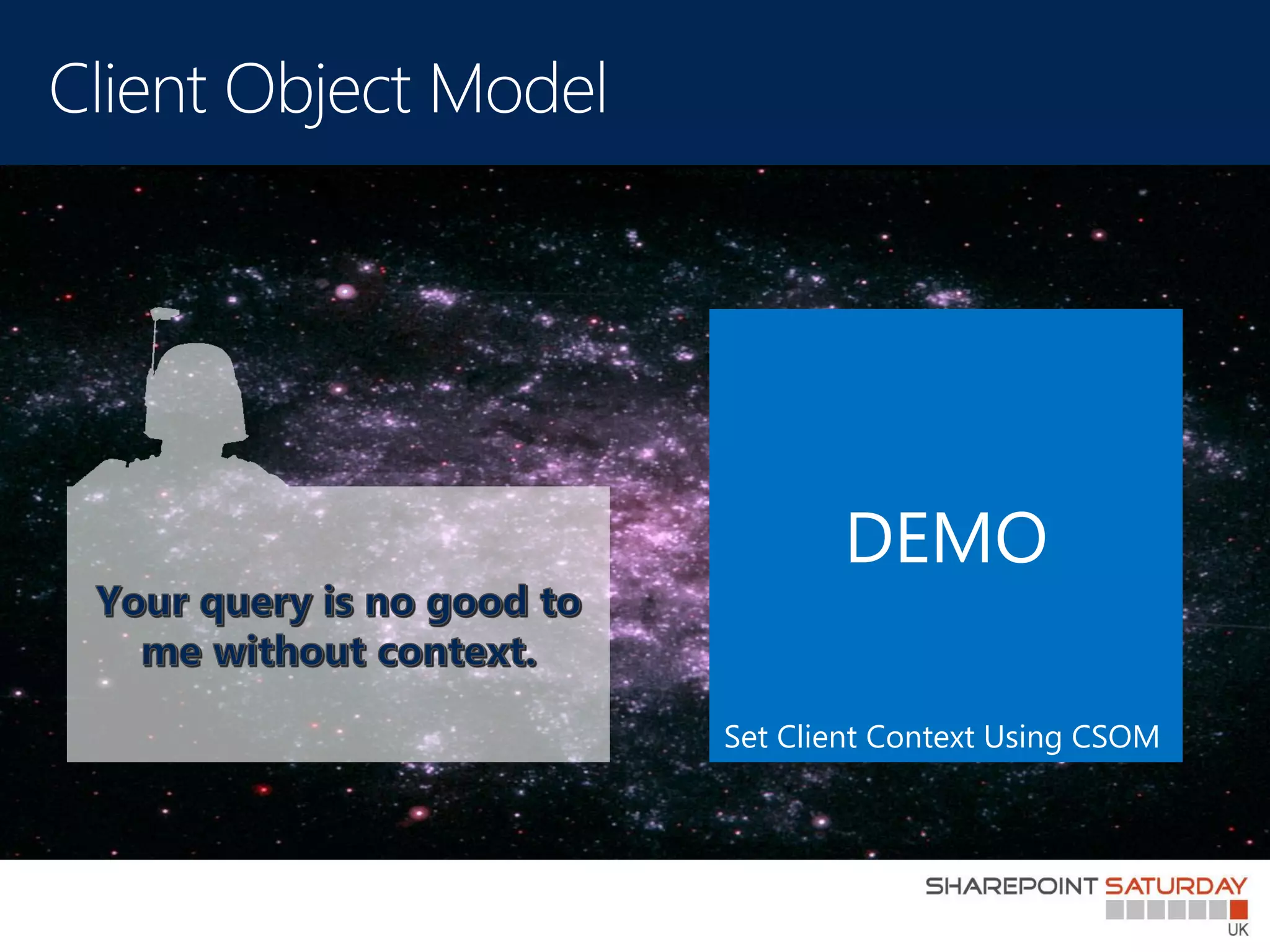 Client Object Model

Your query is no good to me without context.

DEMO

Set Client Context Using CSOM

SHAREPOINT SATURDAY
UK